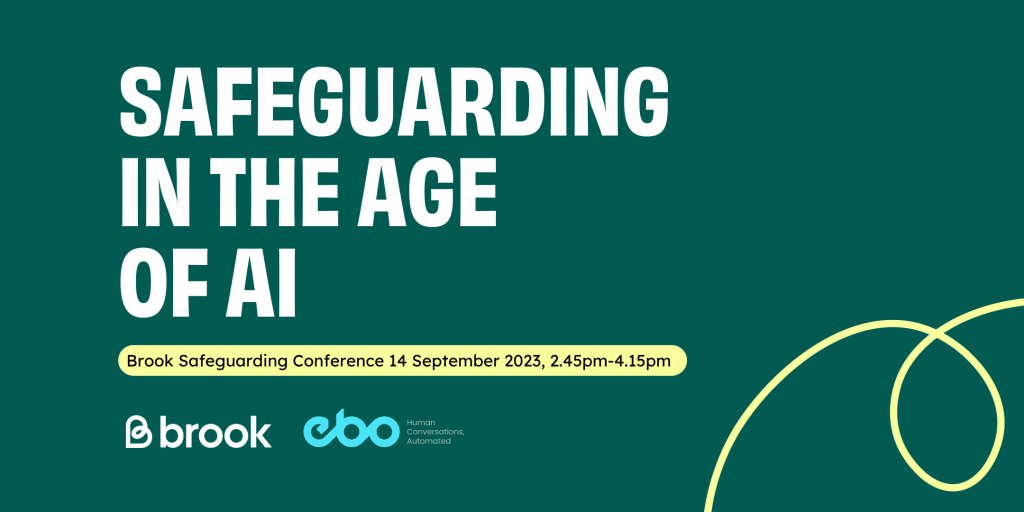 SAFEGUARDING IN THE AGE OF AI

Brook Safeguarding Conference 14 September 2023, 2.45pm-4.15pm

brook

ebo Human Conversations, Automated